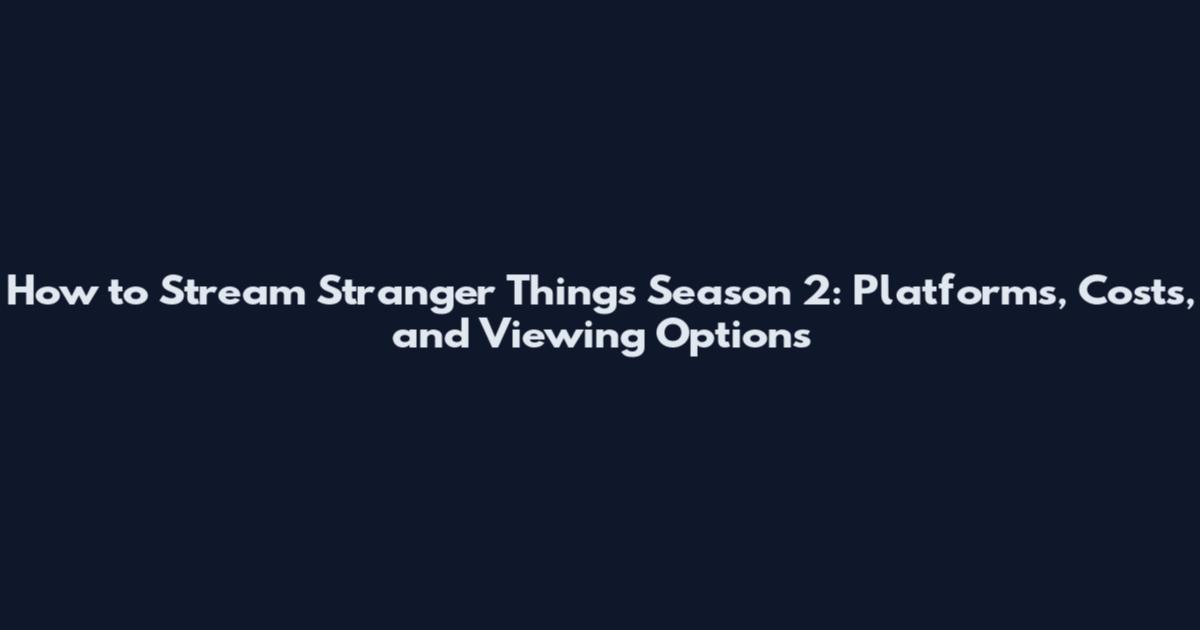 How to Stream Stranger Things Season 2: Platforms, Costs, and Viewing Options